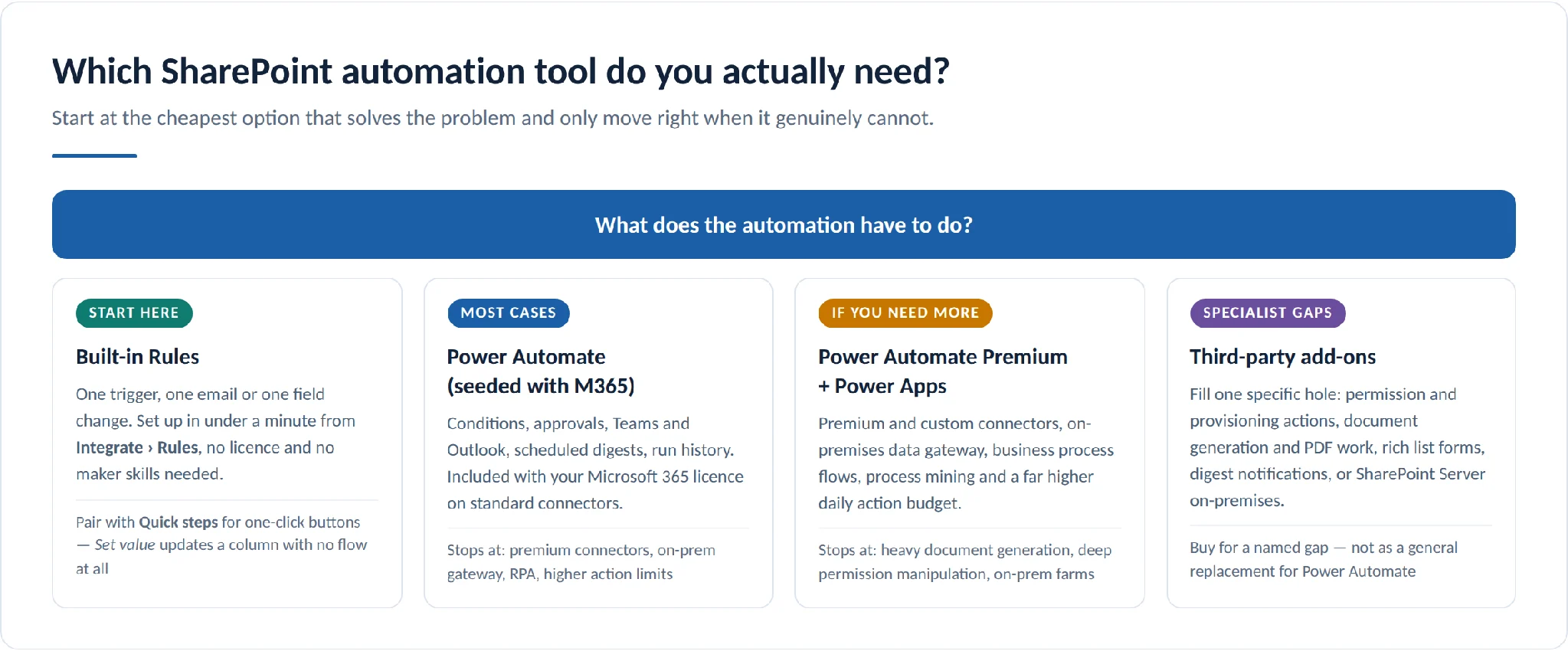 Which SharePoint automation tool do you actually need?

Start at the cheapest option that solves the problem and only move right when it genuinely cannot.

What does the automation have to do?

START HERE

Built-in Rules

One trigger, one email or one field change. Set up in under a minute from Integrate › Rules, no licence and no maker skills needed.

Pair with Quick steps for one-click buttons — Set value updates a column with no flow at all

MOST CASES

Power Automate (seeded with M365)

Conditions, approvals, Teams and Outlook, scheduled digests, run history. Included with your Microsoft 365 licence on standard connectors.

Stops at: premium connectors, on-prem gateway, RPA, higher action limits

IF YOU NEED MORE

Power Automate Premium + Power Apps

Premium and custom connectors, on-premises data gateway, business process flows, process mining and a far higher daily action budget.

Stops at: heavy document generation, deep permission manipulation, on-prem farms

SPECIALIST GAPS

Third-party add-ons

Fill one specific hole: permission and provisioning actions, document generation and PDF work, rich list forms, digest notifications, or SharePoint Server on-premises.

Buy for a named gap — not as a general replacement for Power Automate